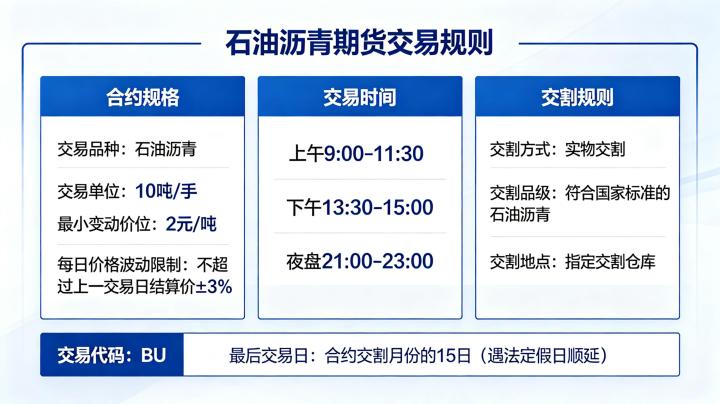 石油沥青期货交易规则

合约规格

交易品种：石油沥青

交易单位：10吨/手

最小变动价位：2元/吨

每日价格波动限制：不超过上一交易日结算价±3%

交易时间

上午9:00-11:30

下午13:30-15:00

夜盘21:00-23:00

交割规则

交割方式：实物交割

交割品级：符合国家标准的石油沥青

交割地点：指定交割仓库

交易代码：BU

最后交易日：合约交割月份的15日（遇法定假日顺延）